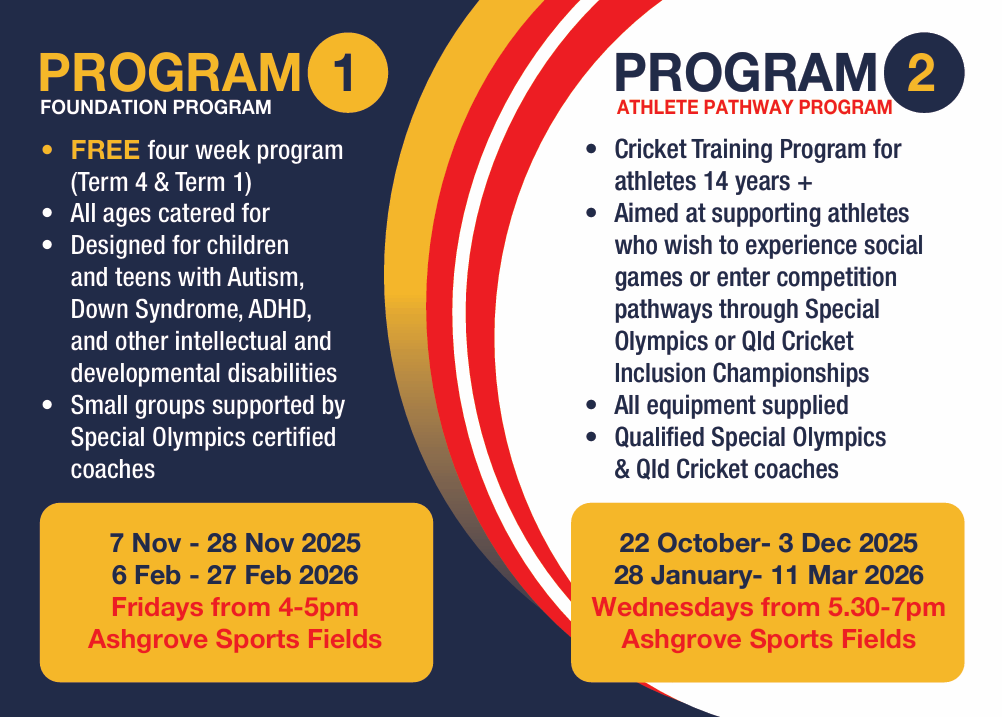 PROGRAM 1
FOUNDATION PROGRAM

• FREE four week program (Term 4 & Term 1)
• All ages catered for
• Designed for children and teens with Autism, Down Syndrome, ADHD, and other intellectual and developmental disabilities
• Small groups supported by Special Olympics certified coaches

7 Nov - 28 Nov 2025
6 Feb - 27 Feb 2026
Fridays from 4-5pm
Ashgrove Sports Fields

PROGRAM 2
ATHLETE PATHWAY PROGRAM

• Cricket Training Program for athletes 14 years +
• Aimed at supporting athletes who wish to experience social games or enter competition pathways through Special Olympics or Qld Cricket Inclusion Championships
• All equipment supplied
• Qualified Special Olympics & Qld Cricket coaches

22 October- 3 Dec 2025
28 January- 11 Mar 2026
Wednesdays from 5.30-7pm
Ashgrove Sports Fields